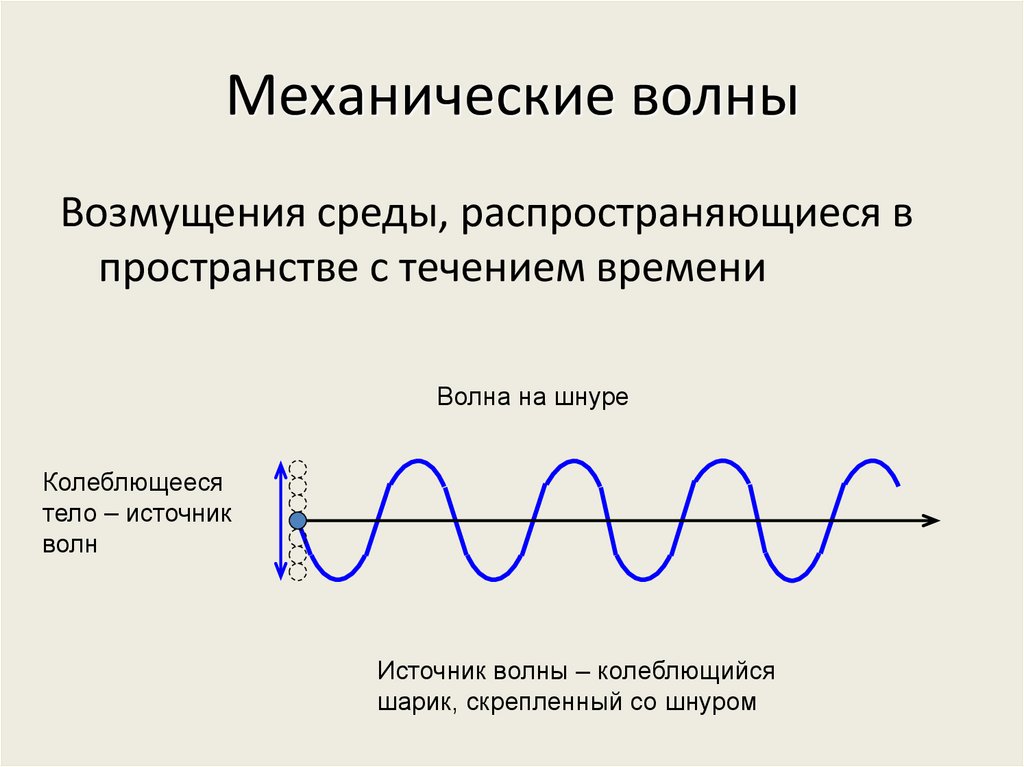 Механические волны

Возмущения среды, распространяющиеся в пространстве с течением времени

Волна на шнуре

Колеблющееся тело – источник волн

Источник волны – колеблющийся шарик, скрепленный со шнуром